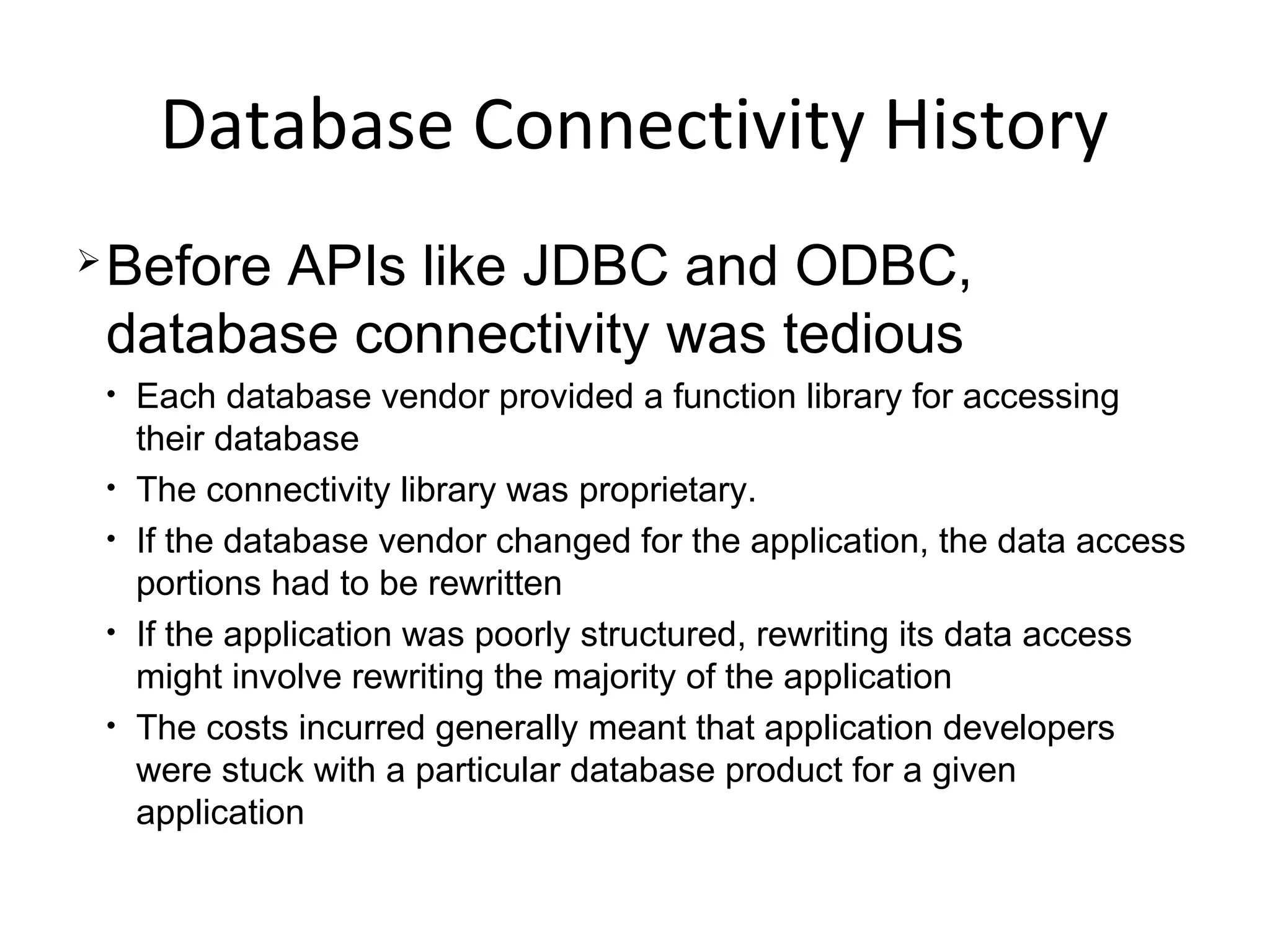 Database Connectivity History

➢ Before APIs like JDBC and ODBC, database connectivity was tedious

• Each database vendor provided a function library for accessing their database

• The connectivity library was proprietary.

• If the database vendor changed for the application, the data access portions had to be rewritten

• If the application was poorly structured, rewriting its data access might involve rewriting the majority of the application

• The costs incurred generally meant that application developers were stuck with a particular database product for a given application